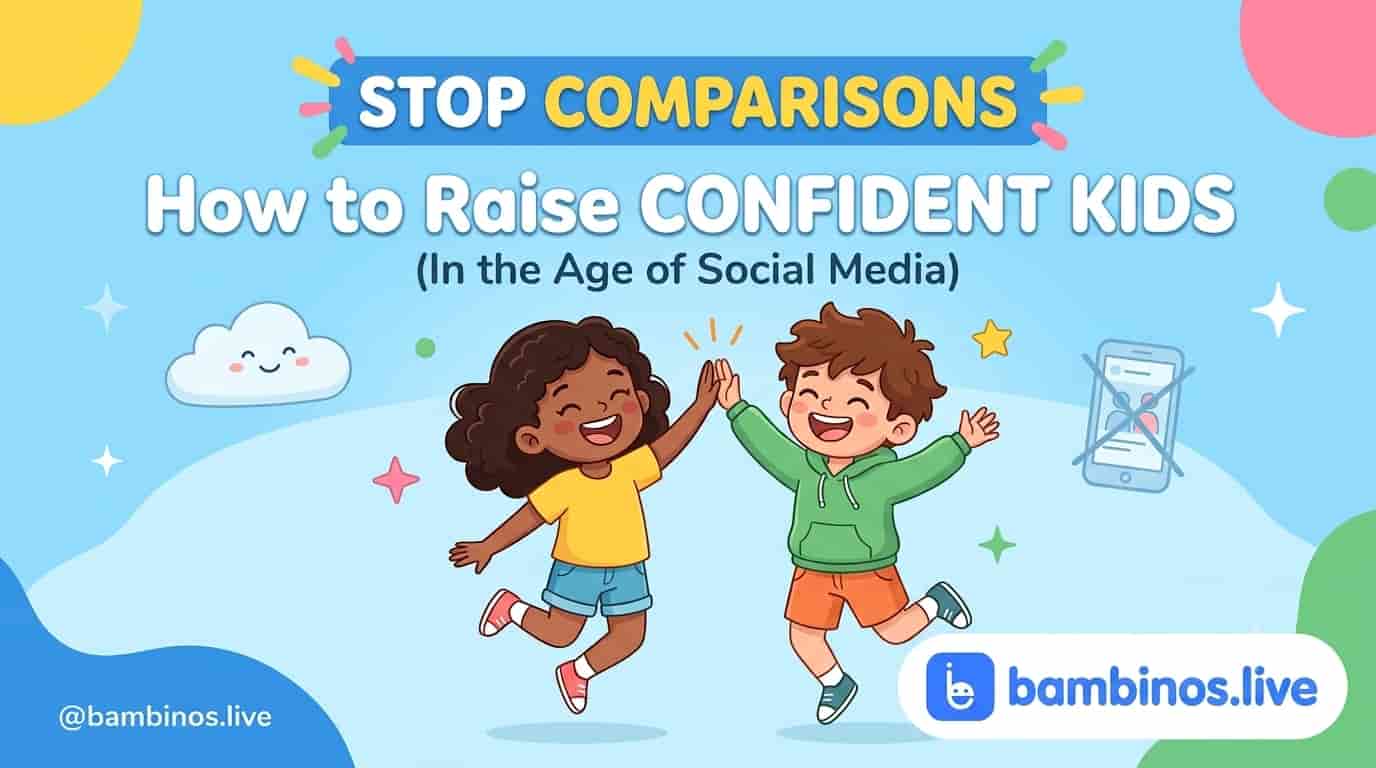 STOP COMPARISONS
How to Raise CONFIDENT KIDS
(In the Age of Social Media)

@bambinos.live

bambinos.live